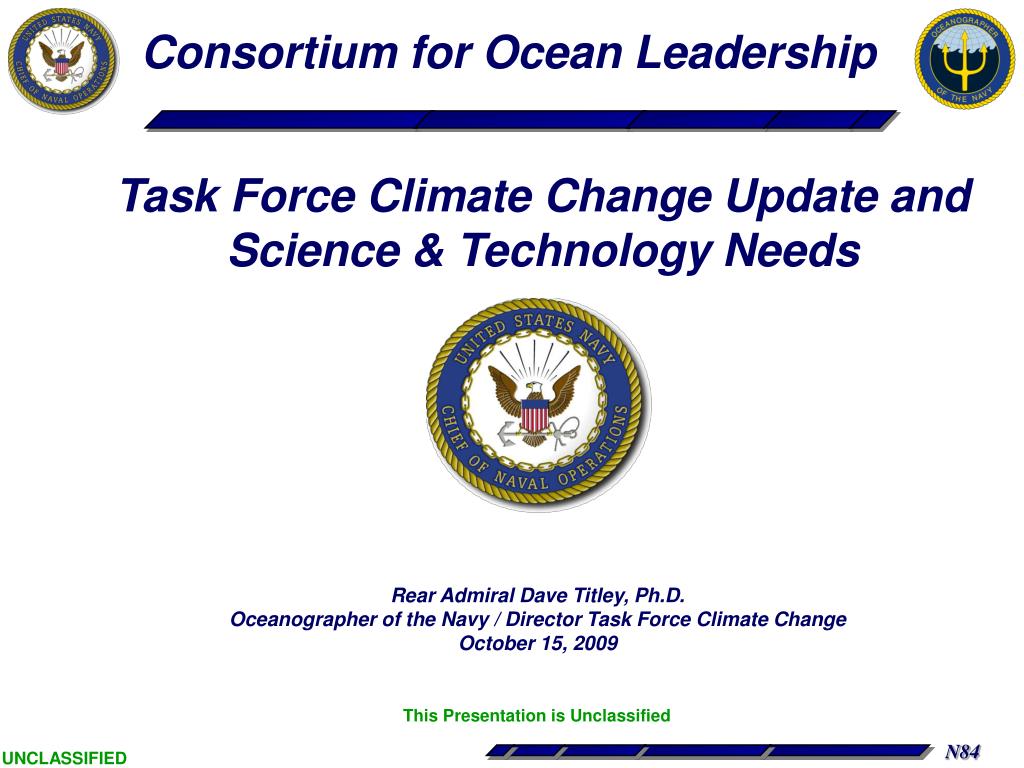 UNITED STATES NAVY
CHIEF OF NAVAL OPERATIONS

Consortium for Ocean Leadership

OCEANOGRAPHER OF THE NAVY

Task Force Climate Change Update and Science & Technology Needs

UNITED STATES NAVY
CHIEF OF NAVAL OPERATIONS

Rear Admiral Dave Titley, Ph.D.
Oceanographer of the Navy / Director Task Force Climate Change
October 15, 2009

This Presentation is Unclassified

UNCLASSIFIED

N84